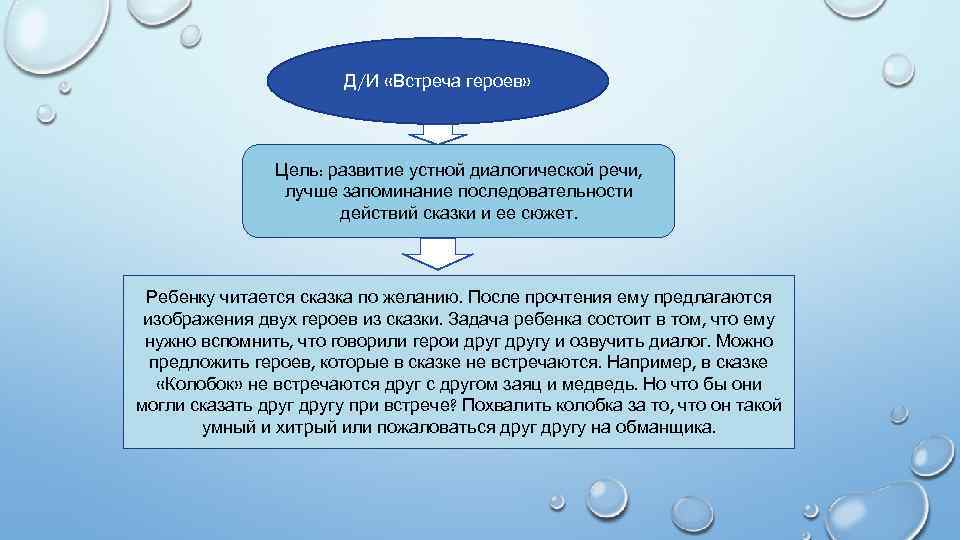 Д/И «Встреча героев»

Цель: развитие устной диалогической речи, лучше запоминание последовательности действий сказки и ее сюжет.

Ребенку читается сказка по желанию. После прочтения ему предлагаются изображения двух героев из сказки. Задача ребенка состоит в том, что ему нужно вспомнить, что говорили герои друг другу и озвучить диалог. Можно предложить героев, которые в сказке не встречаются. Например, в сказке «Колобок» не встречаются друг с другом заяц и медведь. Но что бы они могли сказать друг другу при встрече? Похвалить колобка за то, что он такой умный и хитрый или пожаловаться друг другу на обманщика.